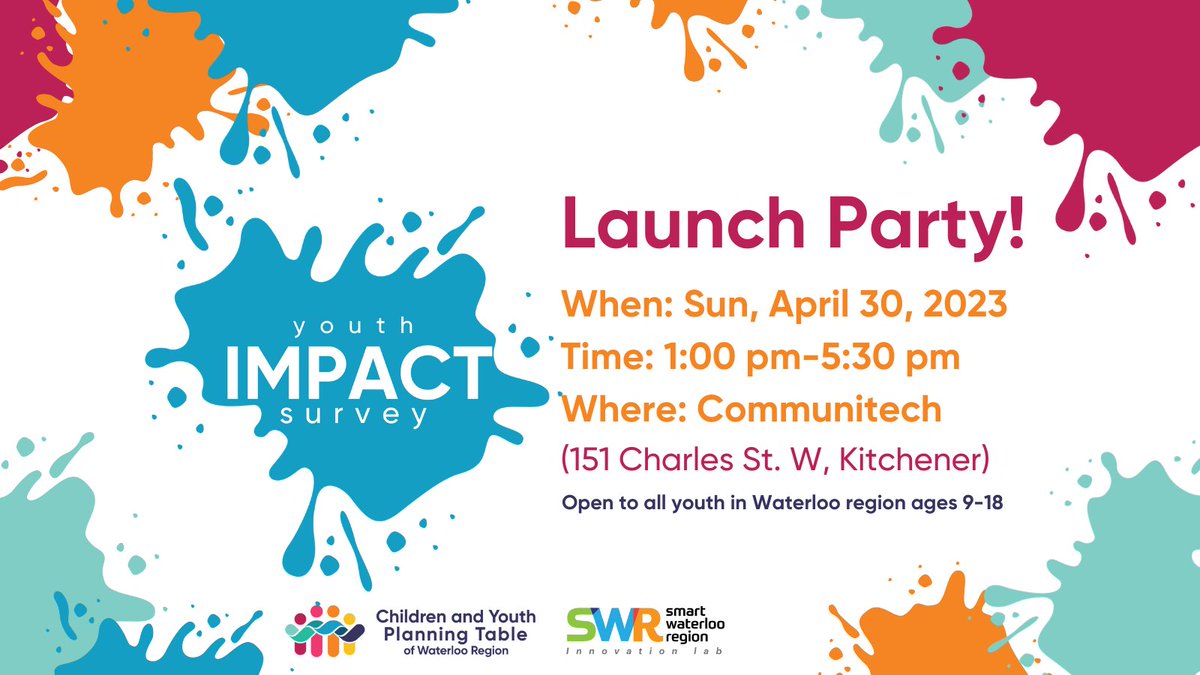 youth
IMPACT
survey

Launch Party!

When: Sun, April 30, 2023
Time: 1:00 pm-5:30 pm
Where: Communitech
(151 Charles St. W, Kitchener)
Open to all youth in Waterloo region ages 9-18

Children and Youth Planning Table of Waterloo Region

SWR smart waterloo region
Innovation lab